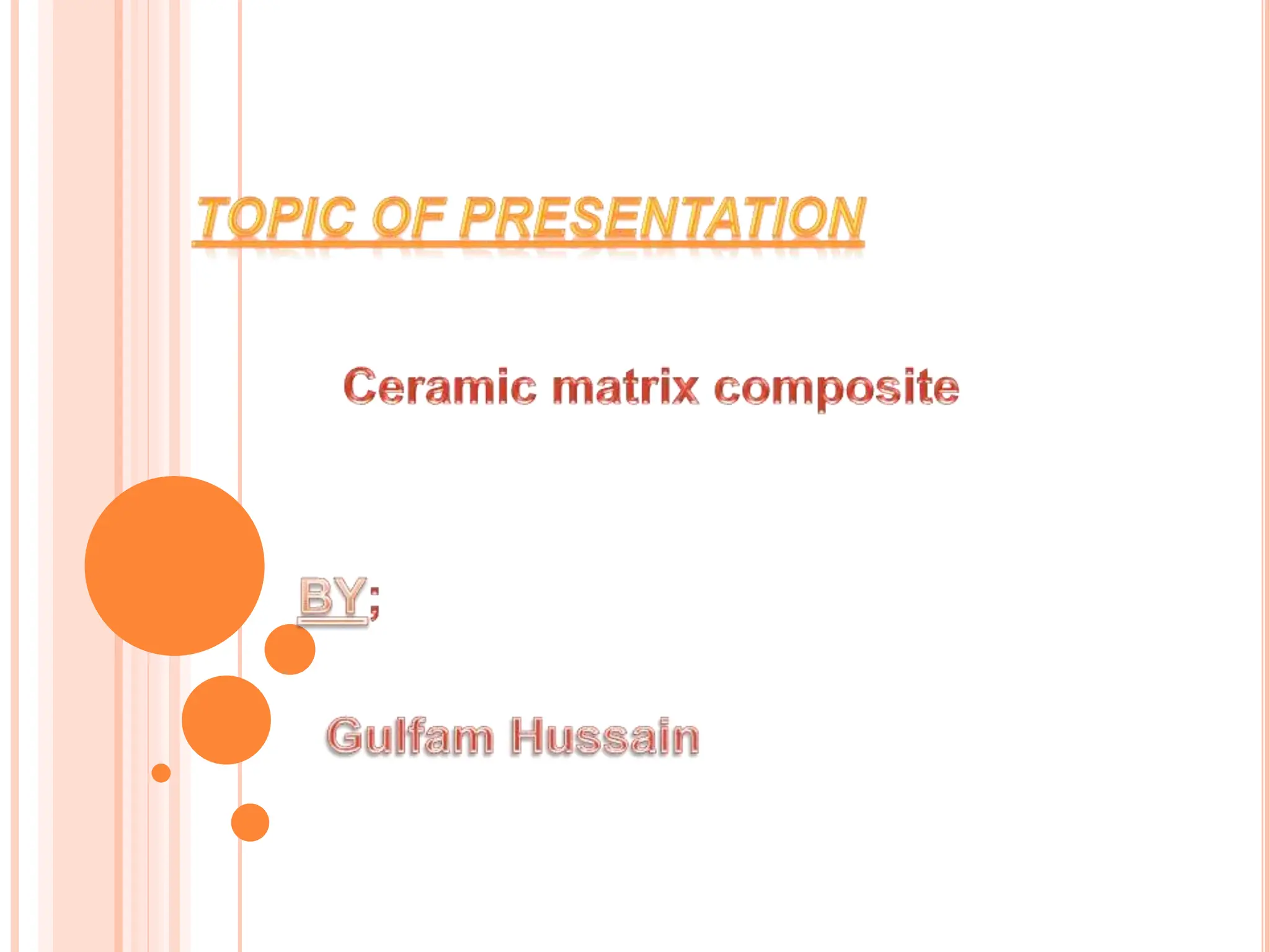 TOPIC OF PRESENTATION

Ceramic matrix composite

BY;

Gulfam Hussain